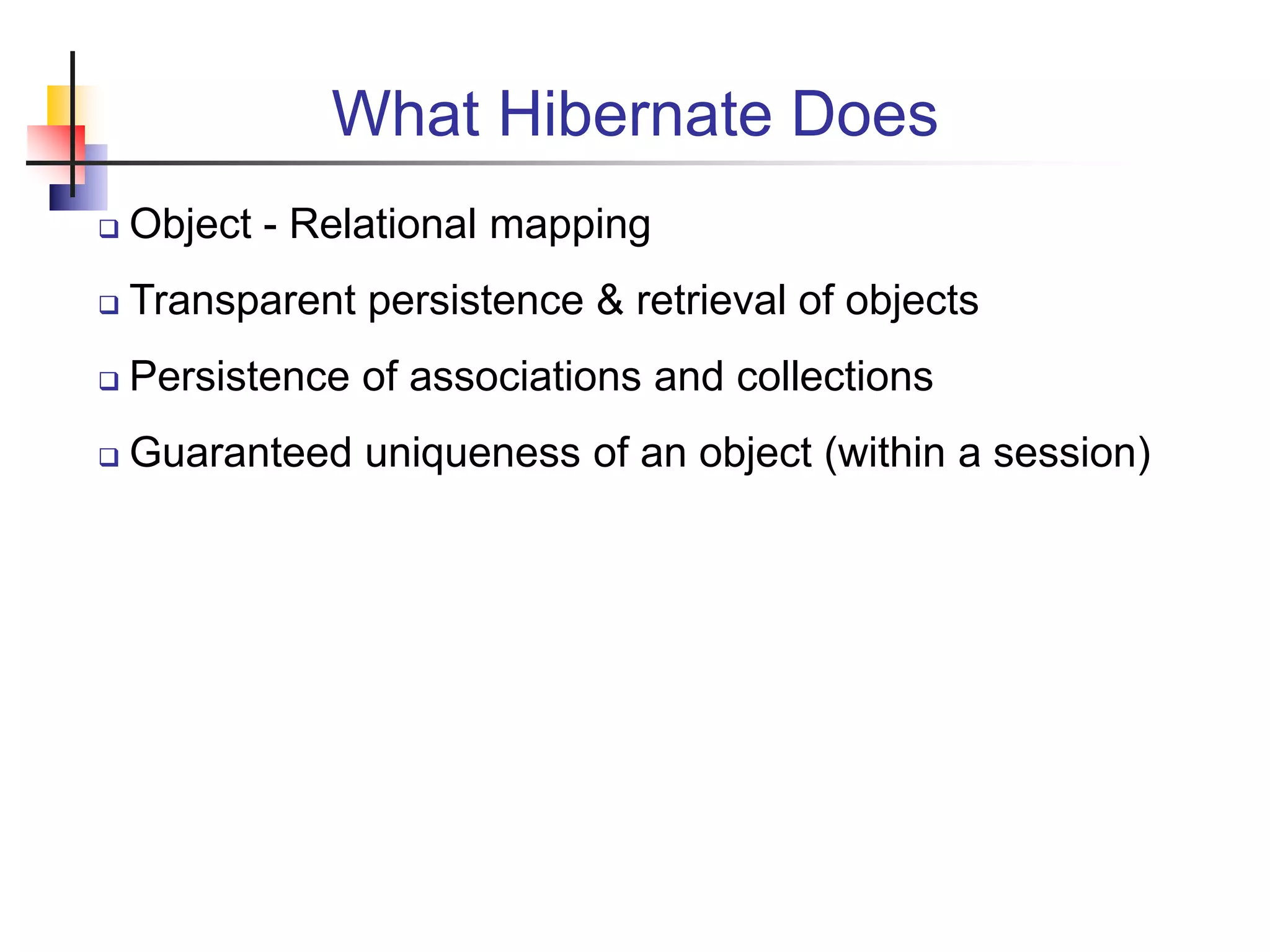 What Hibernate Does

❑ Object - Relational mapping

❑ Transparent persistence & retrieval of objects

❑ Persistence of associations and collections

❑ Guaranteed uniqueness of an object (within a session)